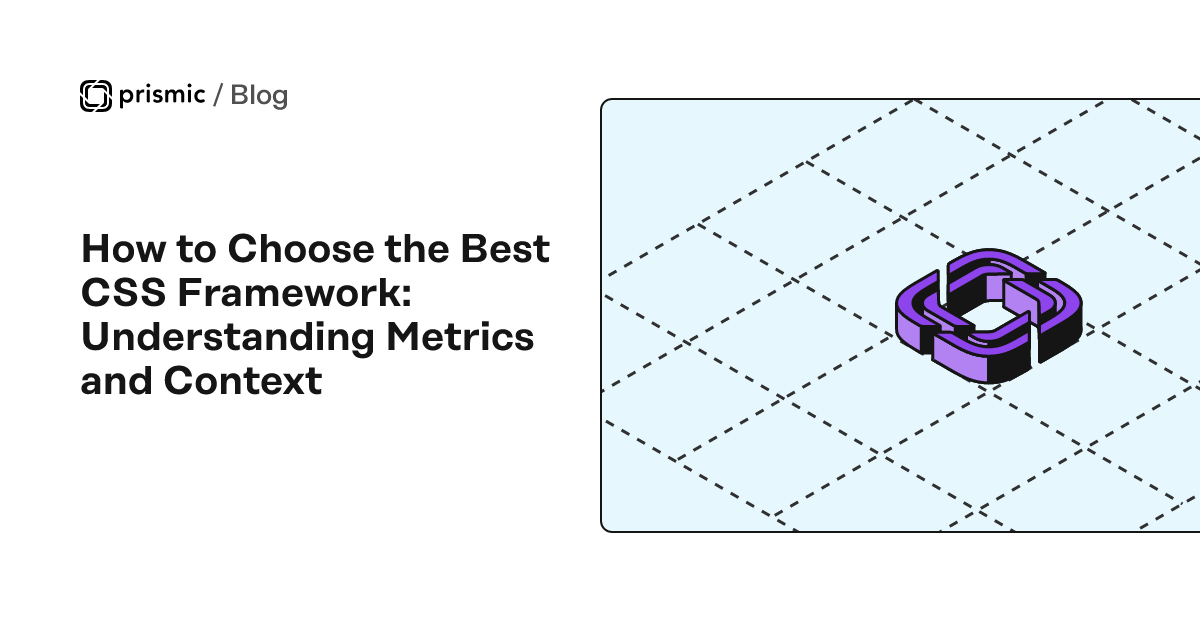 prismic / Blog

How to Choose the Best CSS Framework: Understanding Metrics and Context